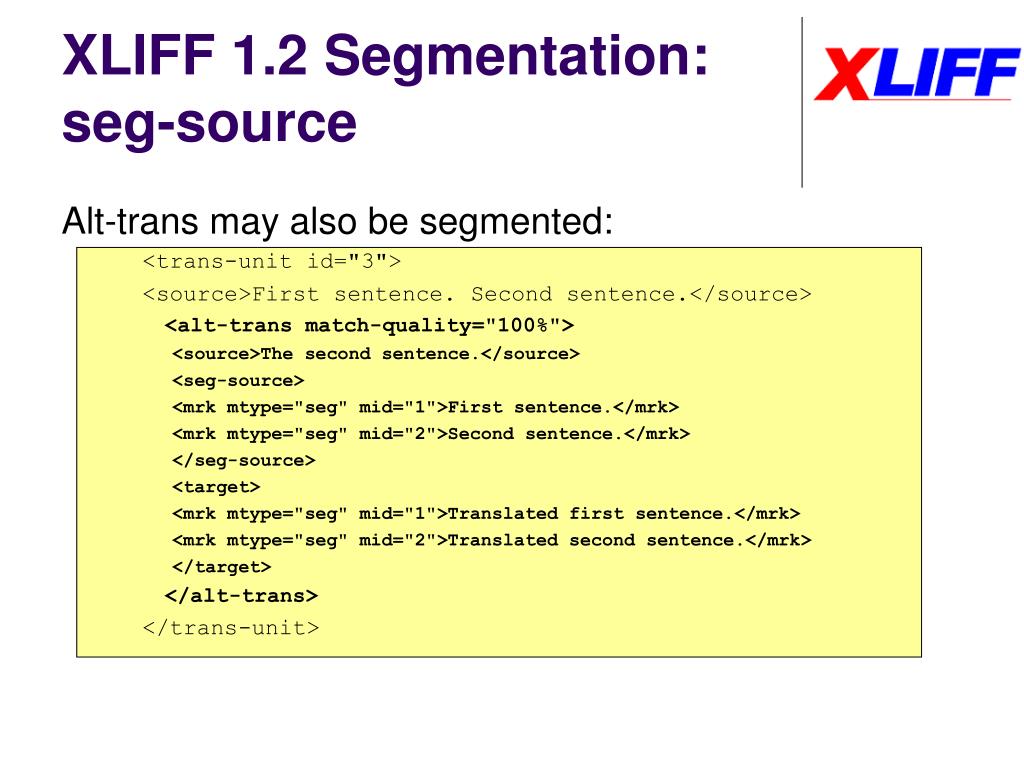 XLIFF 1.2 Segmentation: seg-source

XLIFF

Alt-trans may also be segmented:

<trans-unit id="3">
<source>First sentence. Second sentence.</source>
<alt-trans match-quality="100%">
<source>The second sentence.</source>
<seg-source>
<mrk mtype="seg" mid="1">First sentence.</mrk>
<mrk mtype="seg" mid="2">Second sentence.</mrk>
</seg-source>
<target>
<mrk mtype="seg" mid="1">Translated first sentence.</mrk>
<mrk mtype="seg" mid="2">Translated second sentence.</mrk>
</target>
</alt-trans>
</trans-unit>